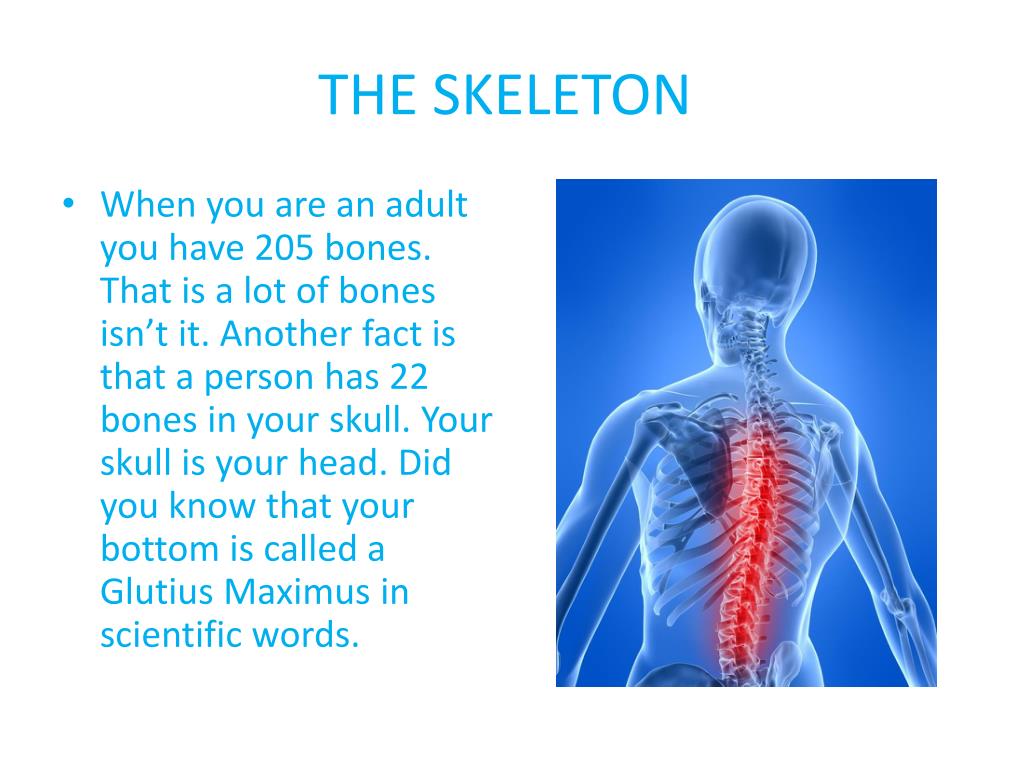 THE SKELETON

• When you are an adult you have 205 bones. That is a lot of bones isn’t it. Another fact is that a person has 22 bones in your skull. Your skull is your head. Did you know that your bottom is called a Glutius Maximus in scientific words.